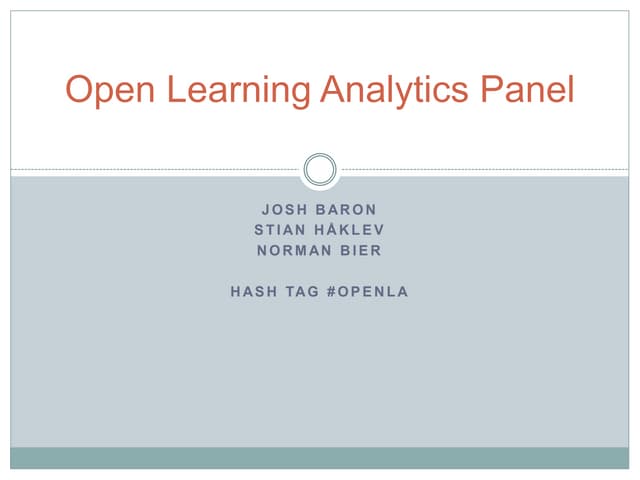 Open Learning Analytics Panel

JOSH BARON
STIAN HÅKLEV
NORMAN BIER

HASH TAG #OPENLA